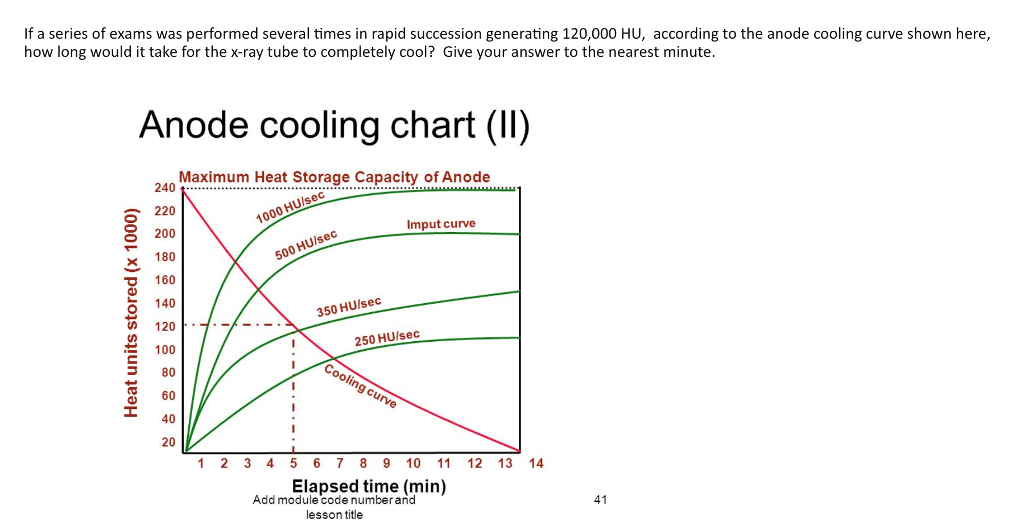 If a series of exams was performed several times in rapid succession generating 120,000 HU, according to the anode cooling curve shown here, how long would it take for the x-ray tube to completely cool? Give your answer to the nearest minute.

Anode cooling chart (II)

Maximum Heat Storage Capacity of Anode

Heat units stored (x 1000)

240
220
200
180
160
140
120
100
80
60
40
20

1000 HU/sec
500 HU/sec
Imput curve
350 HU/sec
250 HU/sec
Cooling curve

1 2 3 4 5 6 7 8 9 10 11 12 13 14

Elapsed time (min)

Add module code number and lesson title

41